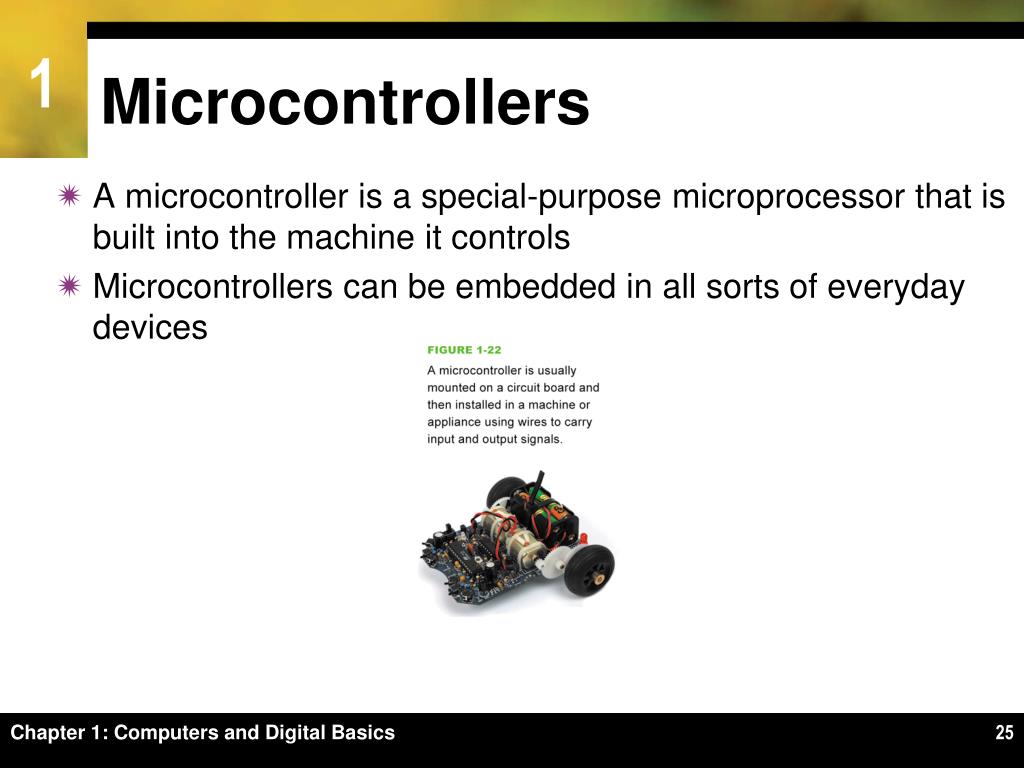 1

Microcontrollers

A microcontroller is a special-purpose microprocessor that is built into the machine it controls

Microcontrollers can be embedded in all sorts of everyday devices

FIGURE 1-22

A microcontroller is usually mounted on a circuit board and then installed in a machine or appliance using wires to carry input and output signals.

Chapter 1: Computers and Digital Basics

25